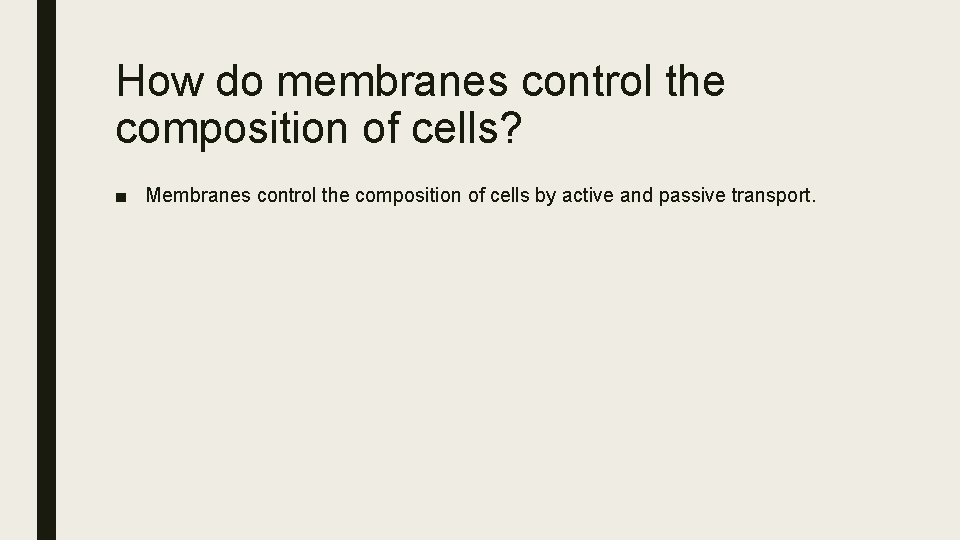 How do membranes control the composition of cells?

■ Membranes control the composition of cells by active and passive transport.